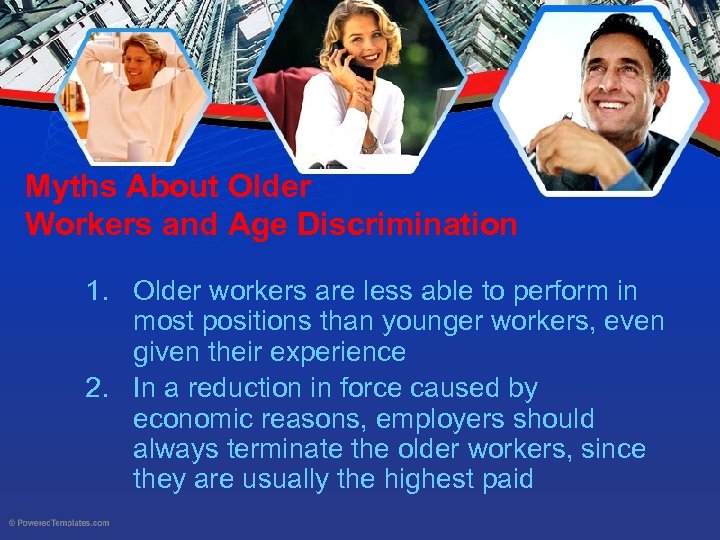 Myths About Older Workers and Age Discrimination

1. Older workers are less able to perform in most positions than younger workers, even given their experience
2. In a reduction in force caused by economic reasons, employers should always terminate the older workers, since they are usually the highest paid

© PoweredTemplates.com